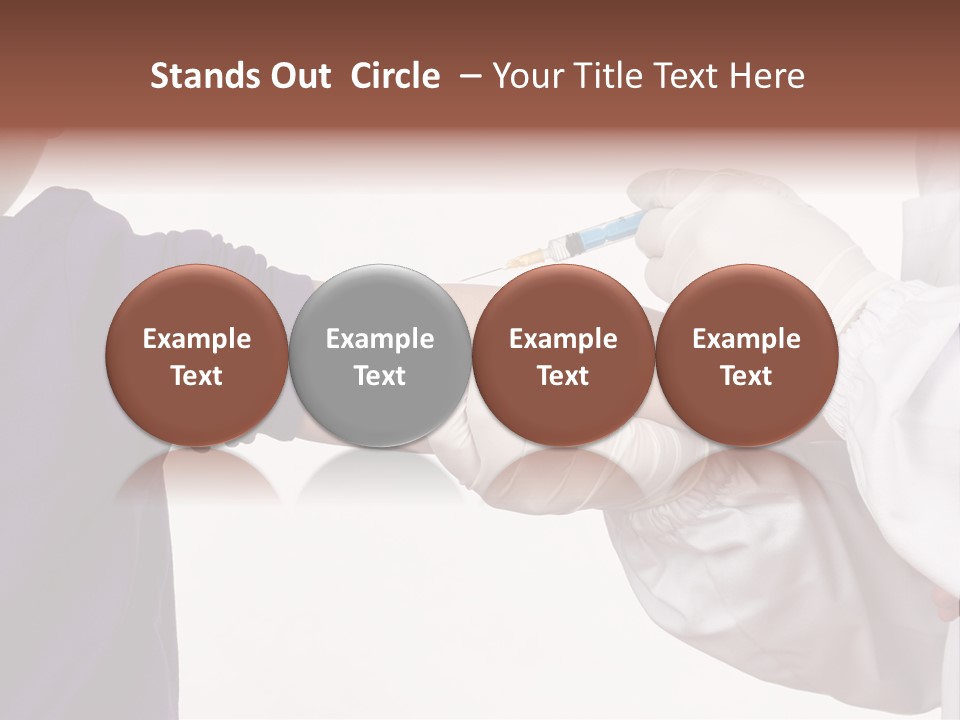 Stands Out Circle – Your Title Text Here

Example Text

Example Text

Example Text

Example Text